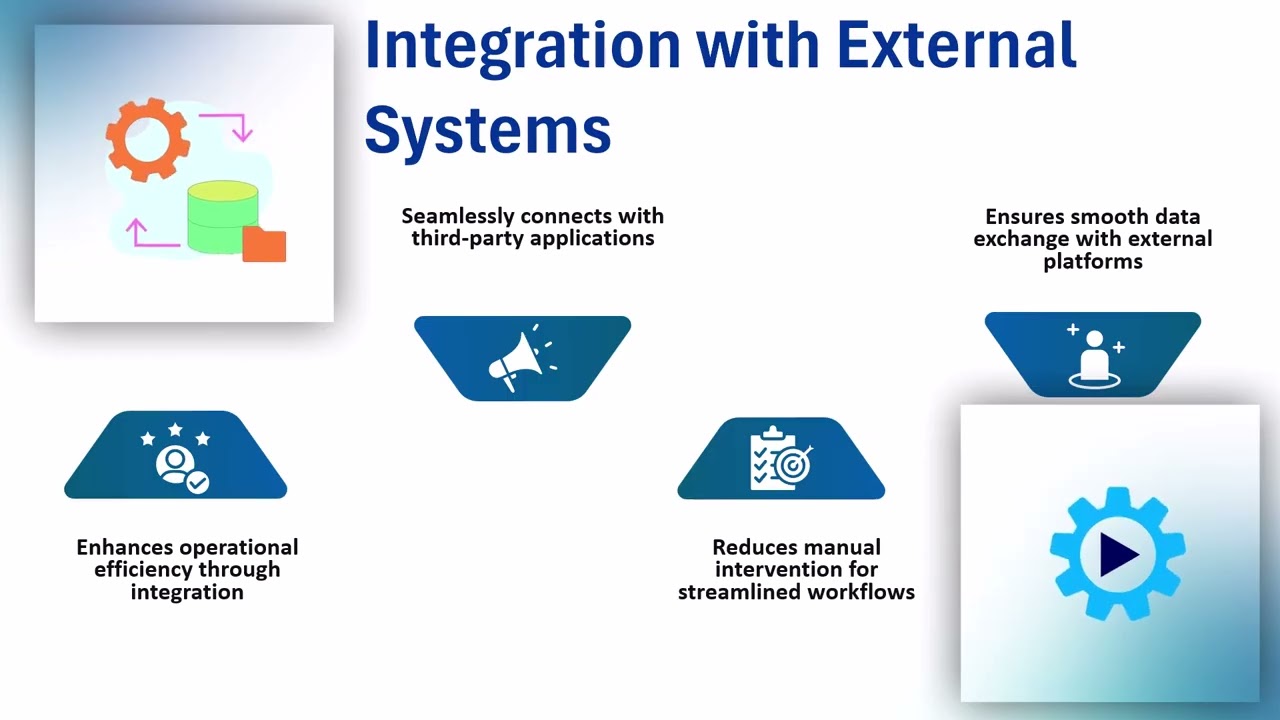 Integration with External Systems

Seamlessly connects with third-party applications

Ensures smooth data exchange with external platforms

Enhances operational efficiency through integration

Reduces manual intervention for streamlined workflows